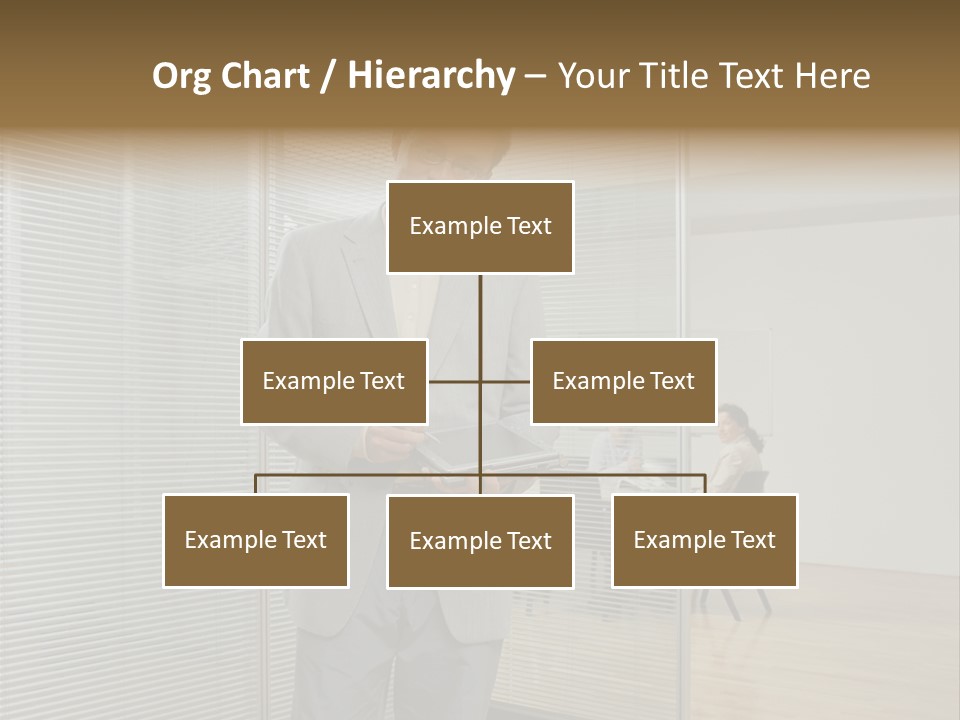 Org Chart / Hierarchy – Your Title Text Here

Example Text

Example Text

Example Text

Example Text

Example Text

Example Text